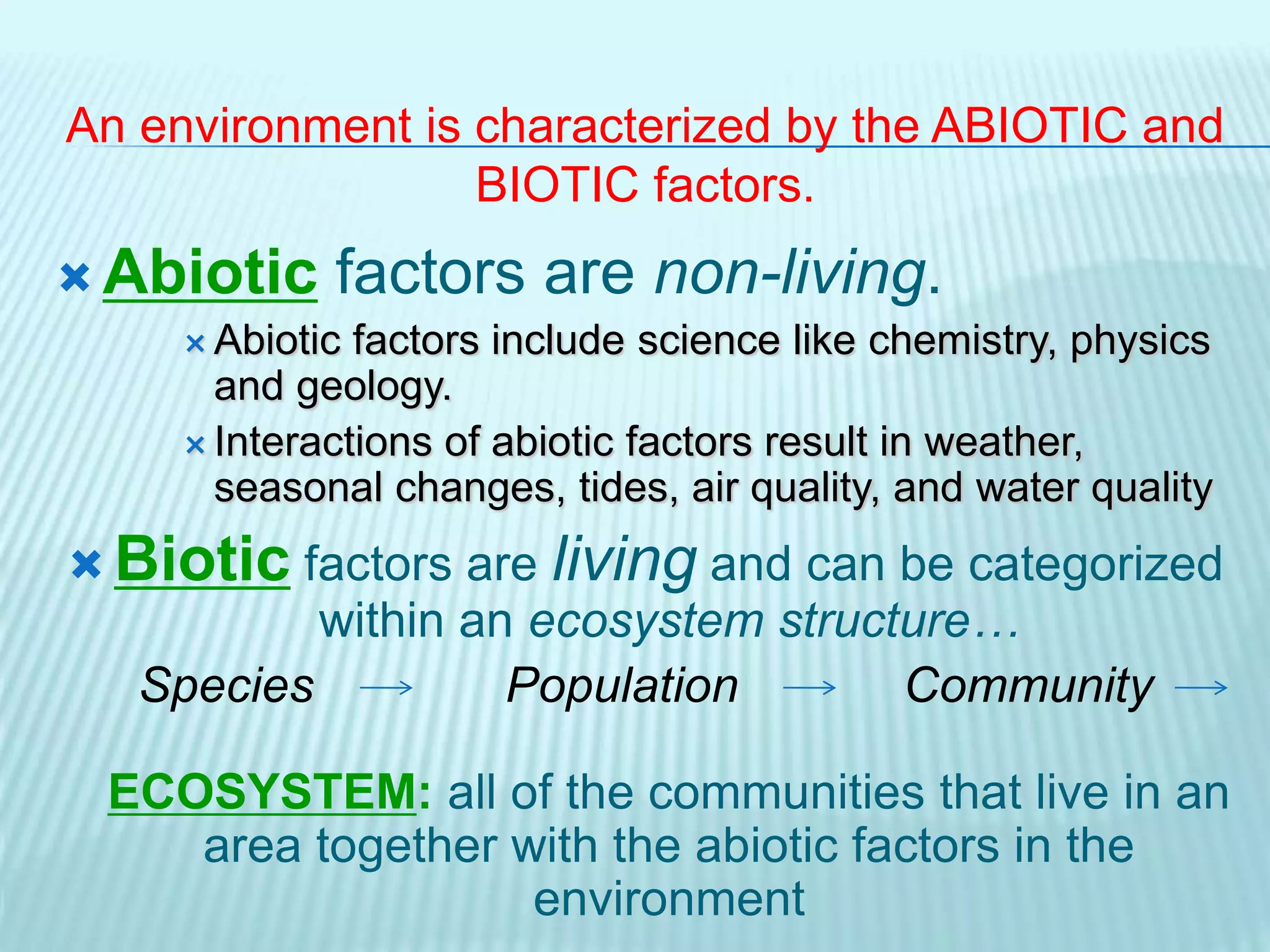 An environment is characterized by the ABIOTIC and BIOTIC factors.

Abiotic factors are non-living.

Abiotic factors include science like chemistry, physics and geology.

Interactions of abiotic factors result in weather, seasonal changes, tides, air quality, and water quality

Biotic factors are living and can be categorized within an ecosystem structure…

Species → Population → Community →

ECOSYSTEM: all of the communities that live in an area together with the abiotic factors in the environment